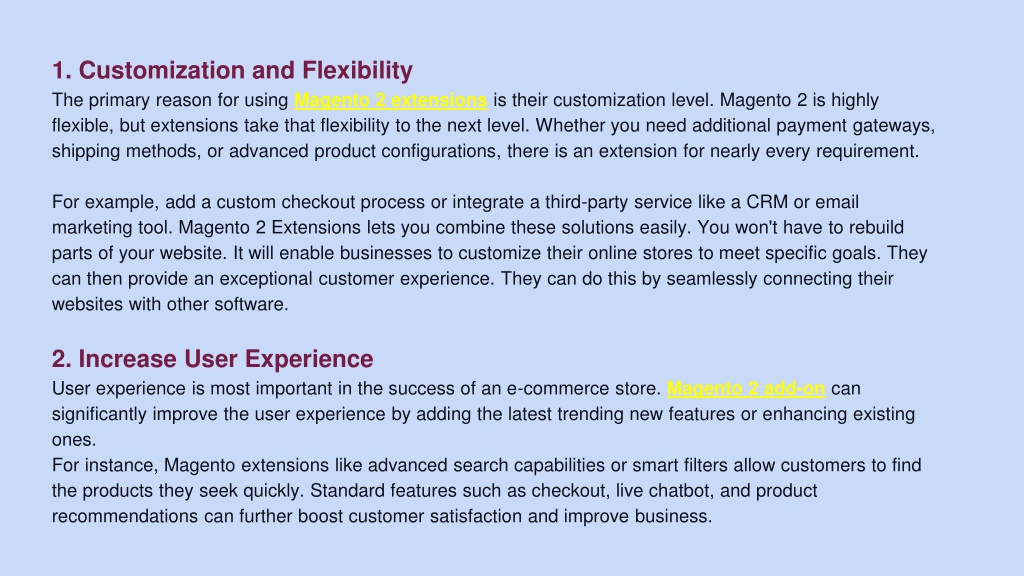 1. Customization and Flexibility

The primary reason for using Magento 2 extensions is their customization level. Magento 2 is highly flexible, but extensions take that flexibility to the next level. Whether you need additional payment gateways, shipping methods, or advanced product configurations, there is an extension for nearly every requirement.

For example, add a custom checkout process or integrate a third-party service like a CRM or email marketing tool. Magento 2 Extensions lets you combine these solutions easily. You won't have to rebuild parts of your website. It will enable businesses to customize their online stores to meet specific goals. They can then provide an exceptional customer experience. They can do this by seamlessly connecting their websites with other software.

2. Increase User Experience

User experience is most important in the success of an e-commerce store. Magento 2 add-on can significantly improve the user experience by adding the latest trending new features or enhancing existing ones.
For instance, Magento extensions like advanced search capabilities or smart filters allow customers to find the products they seek quickly. Standard features such as checkout, live chatbot, and product recommendations can further boost customer satisfaction and improve business.